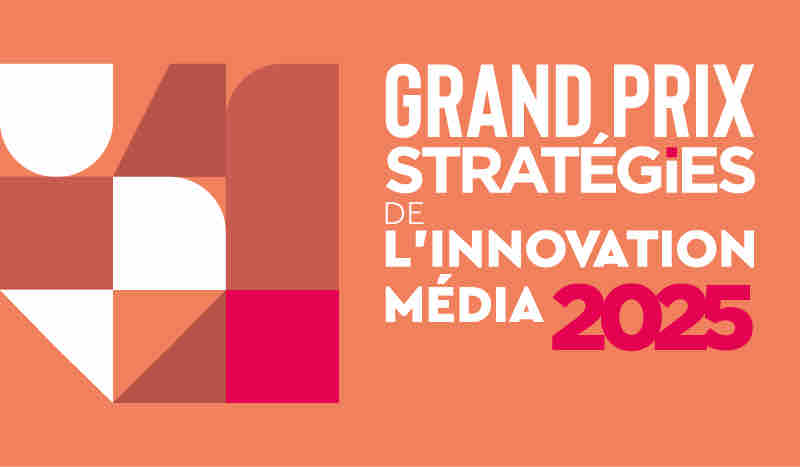 GRAND PRIX
STRATÉGiES
DE
L'INNOVATION
MÉDIA 2025